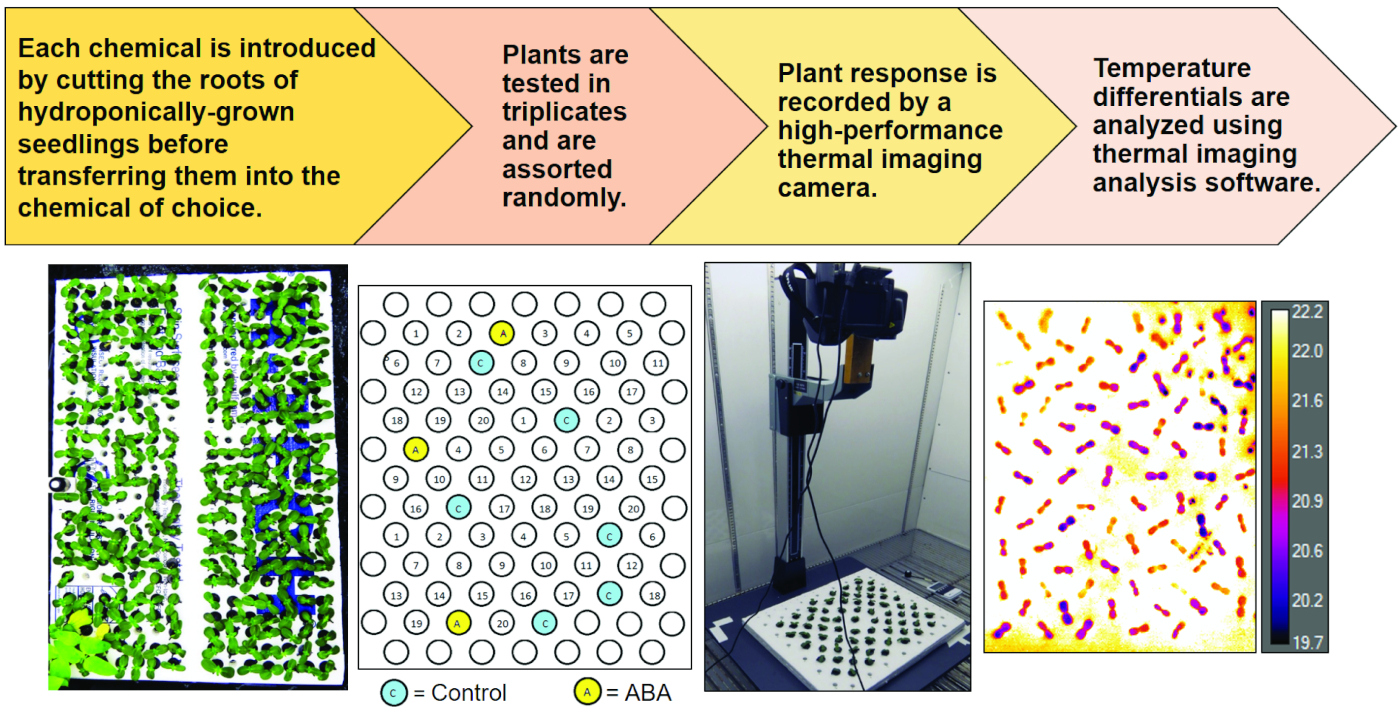 Each chemical is introduced by cutting the roots of hydroponically-grown seedlings before transferring them into the chemical of choice.

Plants are tested in triplicates and are assorted randomly.

Plant response is recorded by a high-performance thermal imaging camera.

Temperature differentials are analyzed using thermal imaging analysis software.

1 2 A 3 4 5
6 7 C 8 9 10 11
12 13 14 15 16 17
18 19 20 1 C 2 3
A 4 5 6 7 8
9 10 11 12 13 14 15
16 C 17 18 19 20
1 2 3 4 5 C 6
7 8 9 10 11 12
13 14 15 16 17 C 18
19 A 20 C

C = Control A = ABA

22.2
22.0
21.6
21.3
20.9
20.6
20.2
19.7